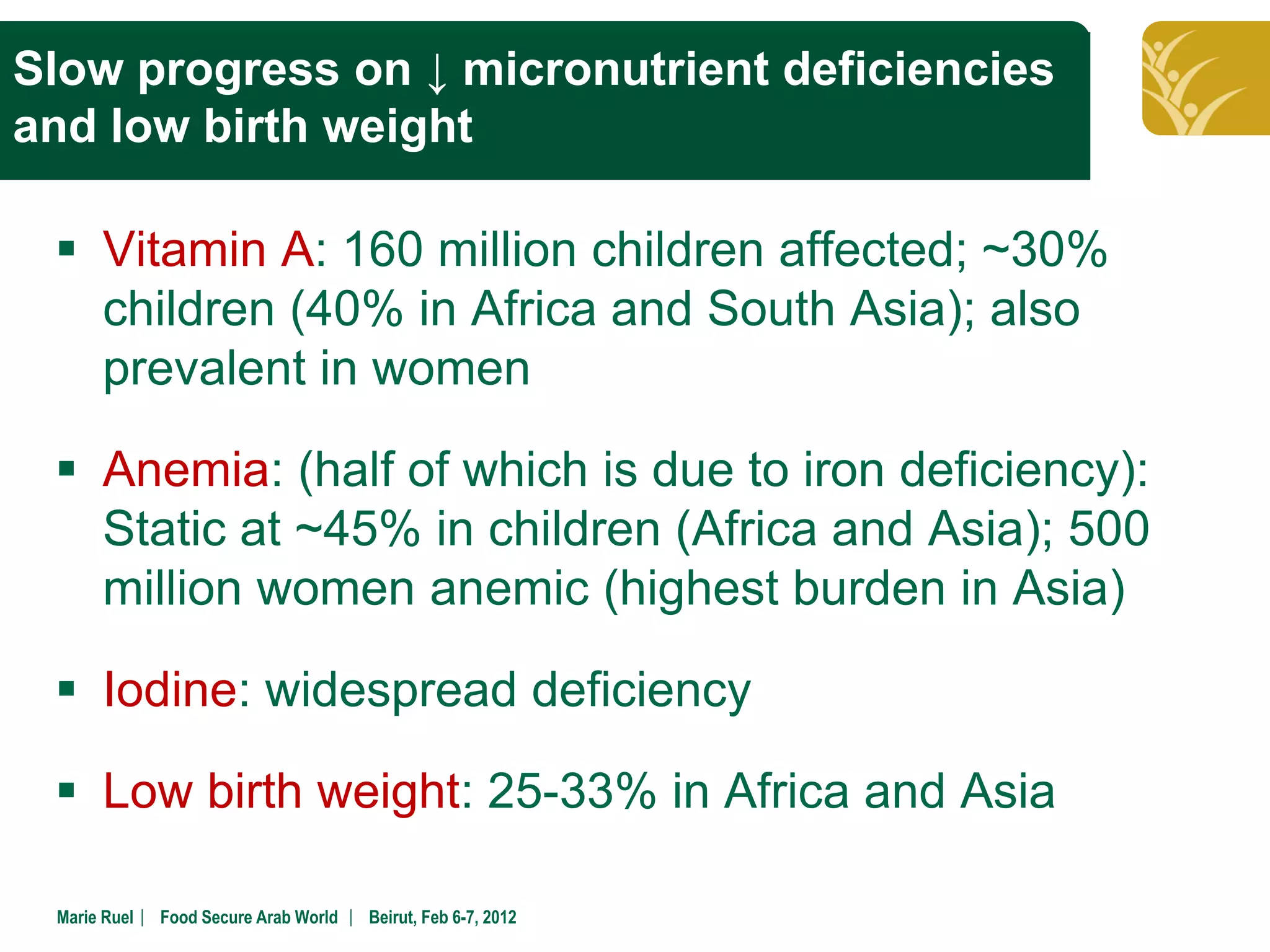 Slow progress on ↓ micronutrient deficiencies and low birth weight

▪ Vitamin A: 160 million children affected; ~30% children (40% in Africa and South Asia); also prevalent in women

▪ Anemia: (half of which is due to iron deficiency): Static at ~45% in children (Africa and Asia); 500 million women anemic (highest burden in Asia)

▪ Iodine: widespread deficiency

▪ Low birth weight: 25-33% in Africa and Asia

Marie Ruel | Food Secure Arab World | Beirut, Feb 6-7, 2012